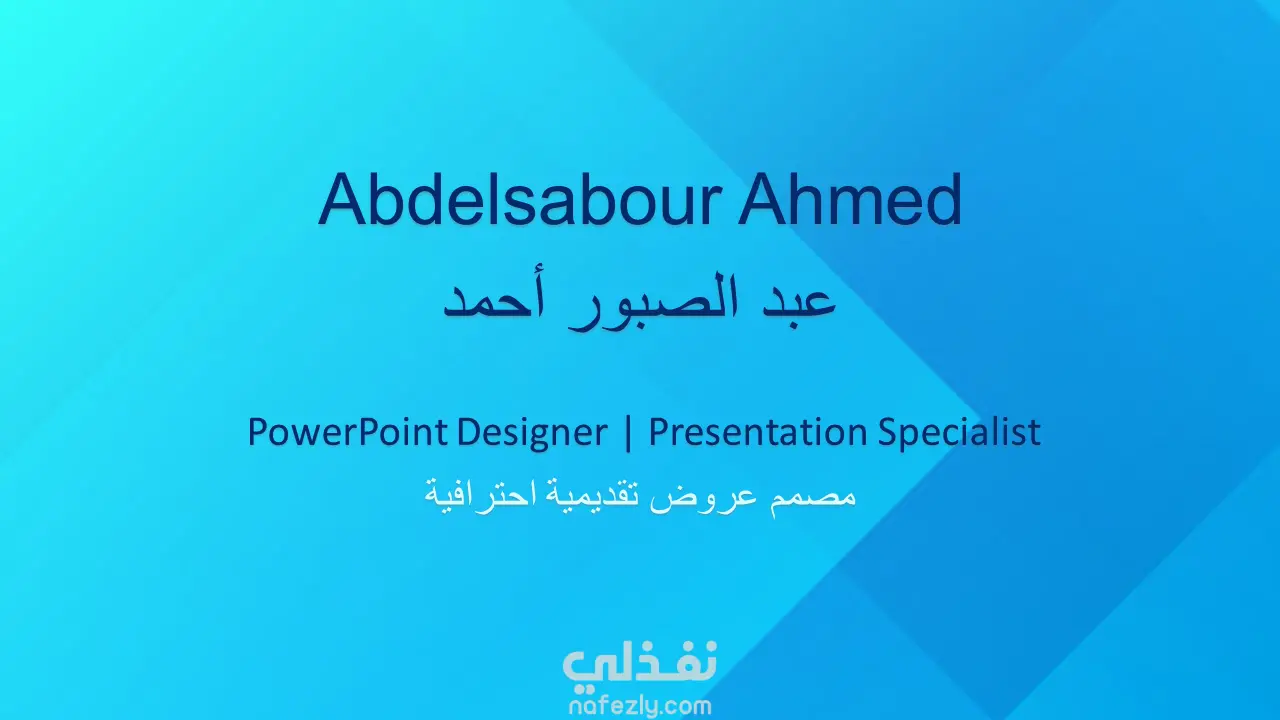 Abdelsabour Ahmed
عبد الصبور أحمد

PowerPoint Designer | Presentation Specialist
مصمم عروض تقديمية احترافية

نفذلي
nafezly.com